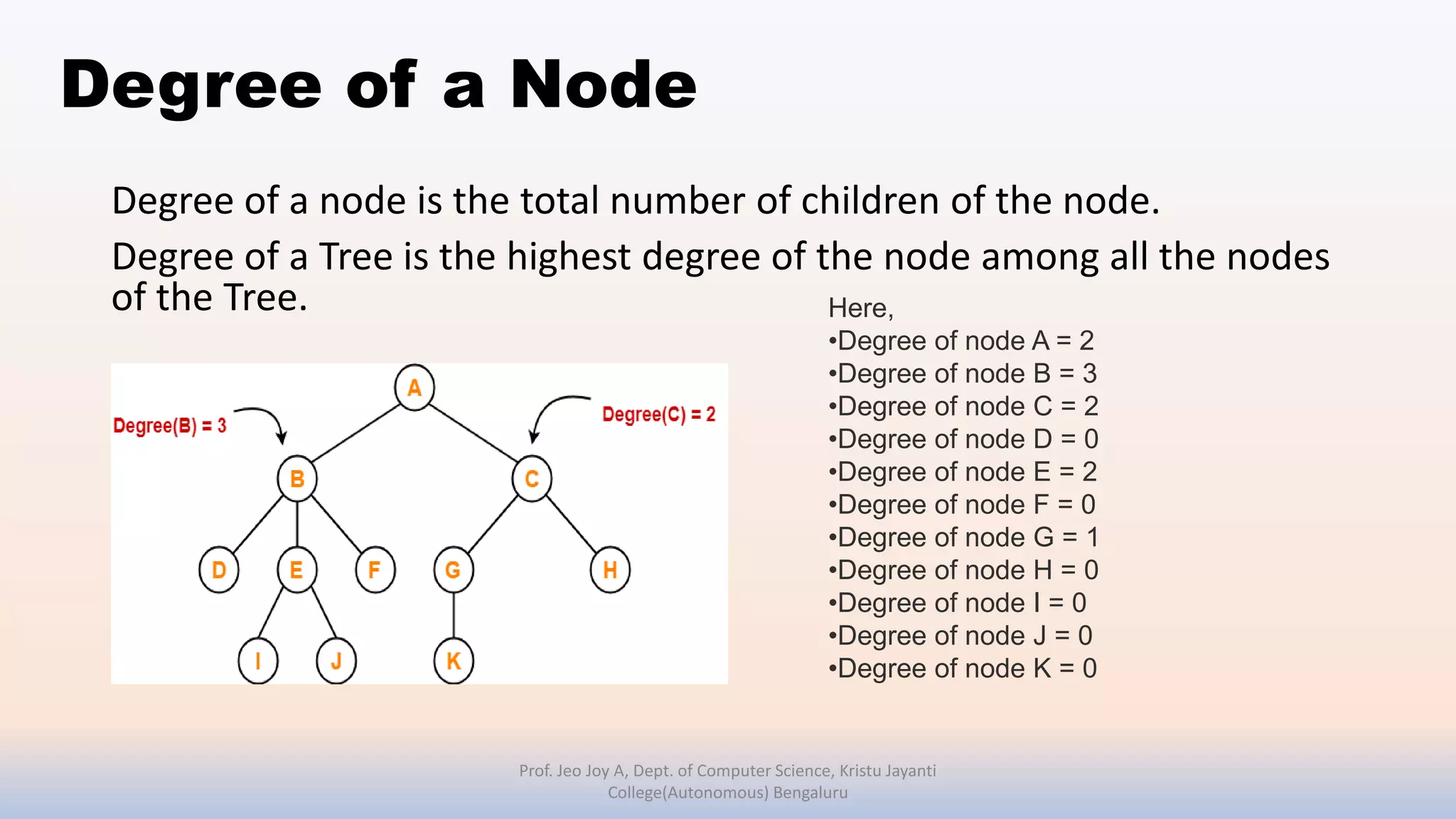 Degree of a Node

Degree of a node is the total number of children of the node.

Degree of a Tree is the highest degree of the node among all the nodes of the Tree.

Degree(B) = 3

Degree(C) = 2

A

B

C

D

E

F

G

H

I

J

K

Here,
•Degree of node A = 2
•Degree of node B = 3
•Degree of node C = 2
•Degree of node D = 0
•Degree of node E = 2
•Degree of node F = 0
•Degree of node G = 1
•Degree of node H = 0
•Degree of node I = 0
•Degree of node J = 0
•Degree of node K = 0

Prof. Jeo Joy A, Dept. of Computer Science, Kristu Jayanti College(Autonomous) Bengaluru